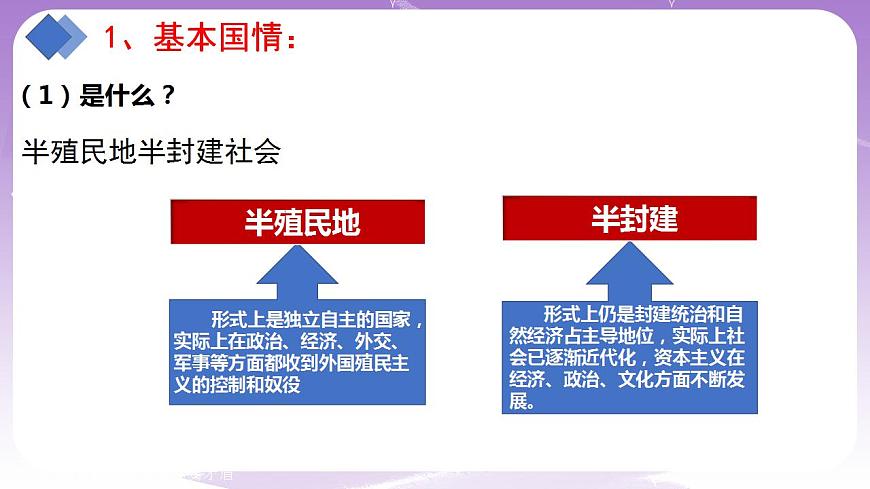 1、基本国情：

（1）是什么？

半殖民地半封建社会

半殖民地

形式上是独立自主的国家，实际上在政治、经济、外交、军事等方面都收到外国殖民主义的控制和奴役

半封建

形式上仍是封建统治和自然经济占主导地位，实际上社会已逐渐近代化，资本主义在经济、政治、文化方面不断发展。